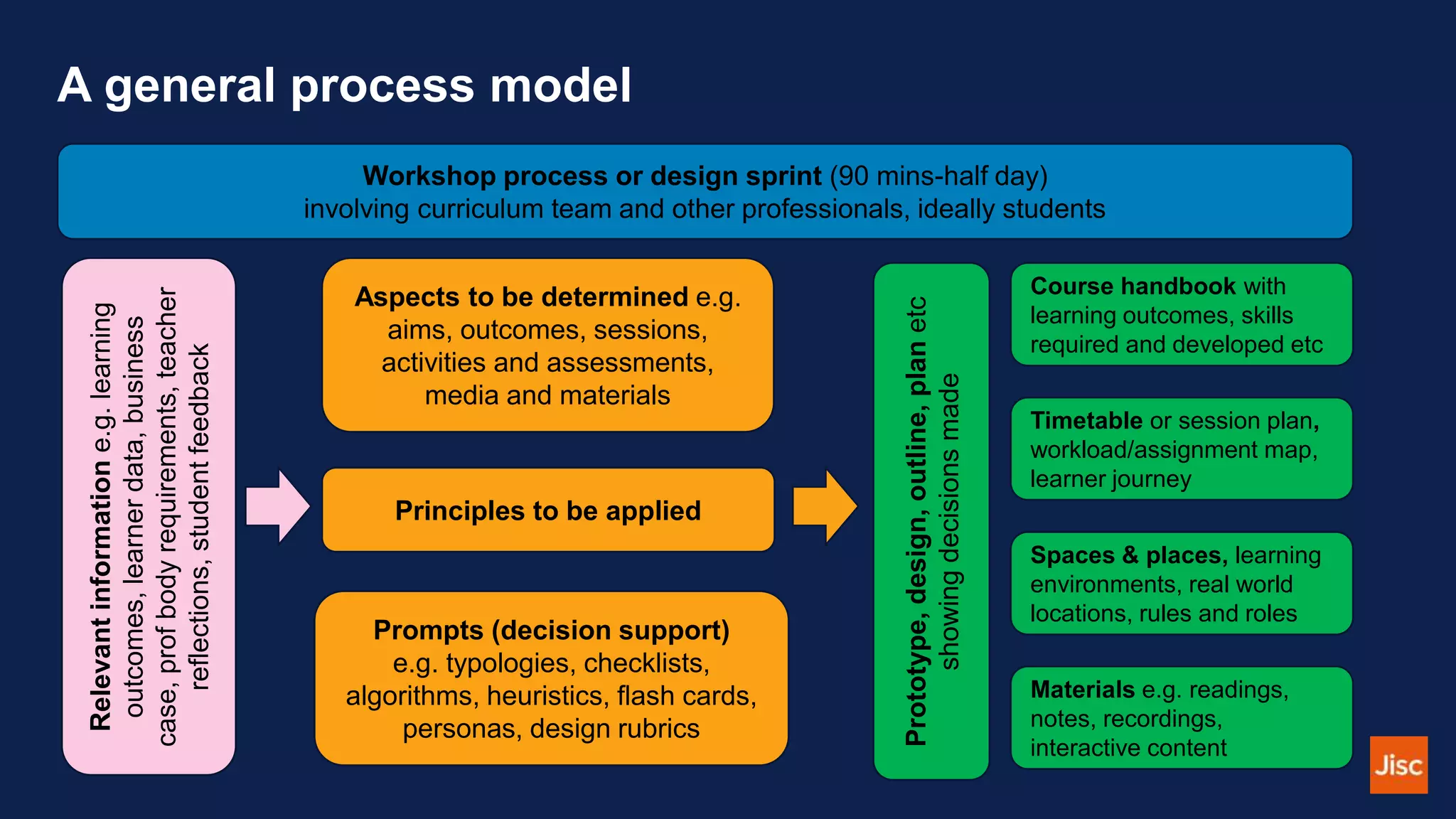 A general process model

Workshop process or design sprint (90 mins-half day)
involving curriculum team and other professionals, ideally students

Relevant information e.g. learning outcomes, learner data, business case, prof body requirements, teacher reflections, student feedback

Aspects to be determined e.g. aims, outcomes, sessions, activities and assessments, media and materials

Principles to be applied

Prompts (decision support) e.g. typologies, checklists, algorithms, heuristics, flash cards, personas, design rubrics

Prototype, design, outline, plan etc showing decisions made

Course handbook with learning outcomes, skills required and developed etc

Timetable or session plan, workload/assignment map, learner journey

Spaces & places, learning environments, real world locations, rules and roles

Materials e.g. readings, notes, recordings, interactive content

Jisc